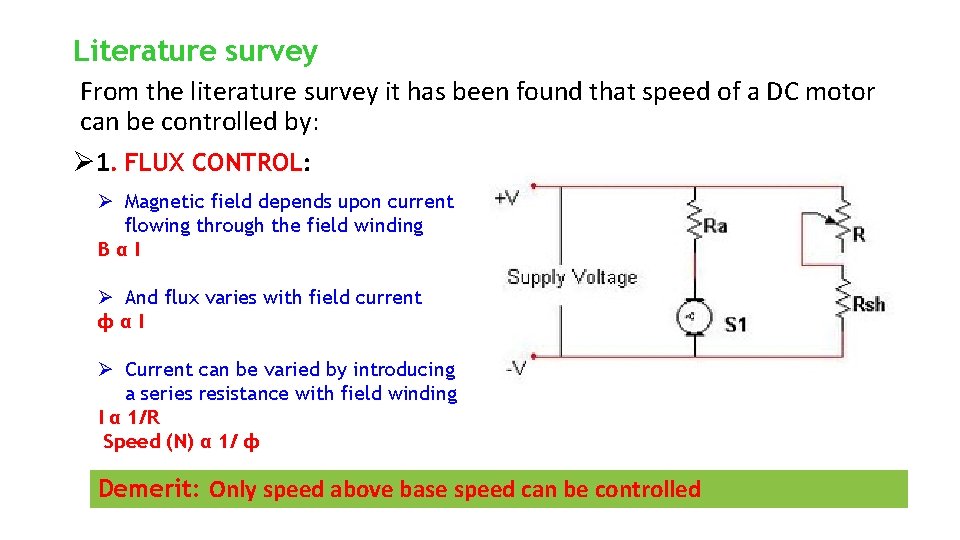 Literature survey

From the literature survey it has been found that speed of a DC motor can be controlled by:

➢ 1. FLUX CONTROL:

➢ Magnetic field depends upon current flowing through the field winding
B α I

➢ And flux varies with field current
ф α I

➢ Current can be varied by introducing a series resistance with field winding
I α 1/R
Speed (N) α 1/ ф

+V
Ra
R
Supply Voltage
Rsh
S1
-V

Demerit: Only speed above base speed can be controlled